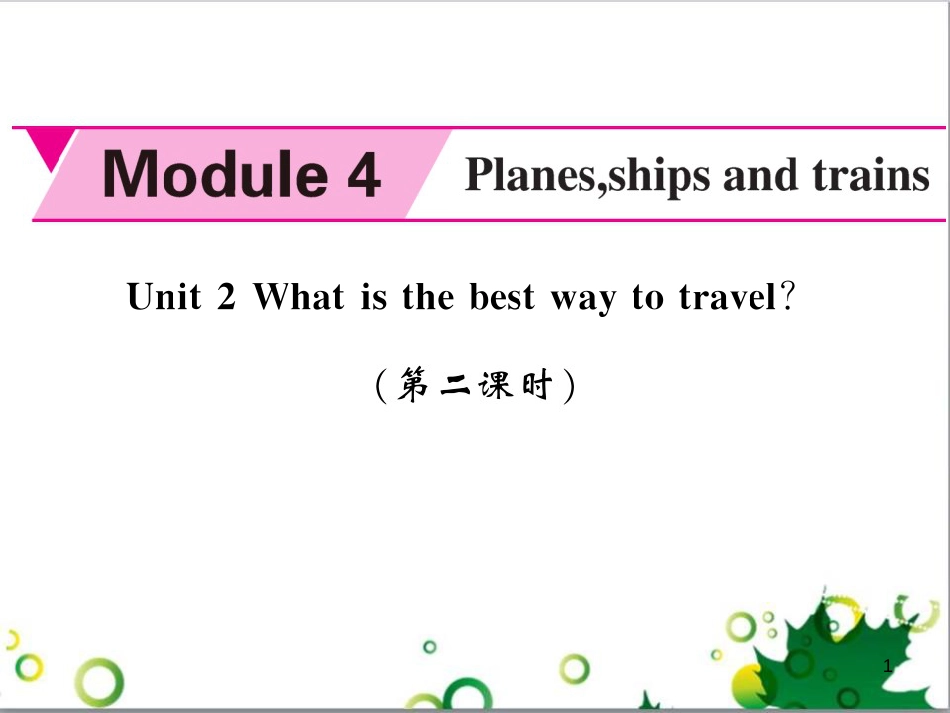 Module 4

Planes,ships and trains

Unit 2 What is the best way to travel?

(第二课时)

1